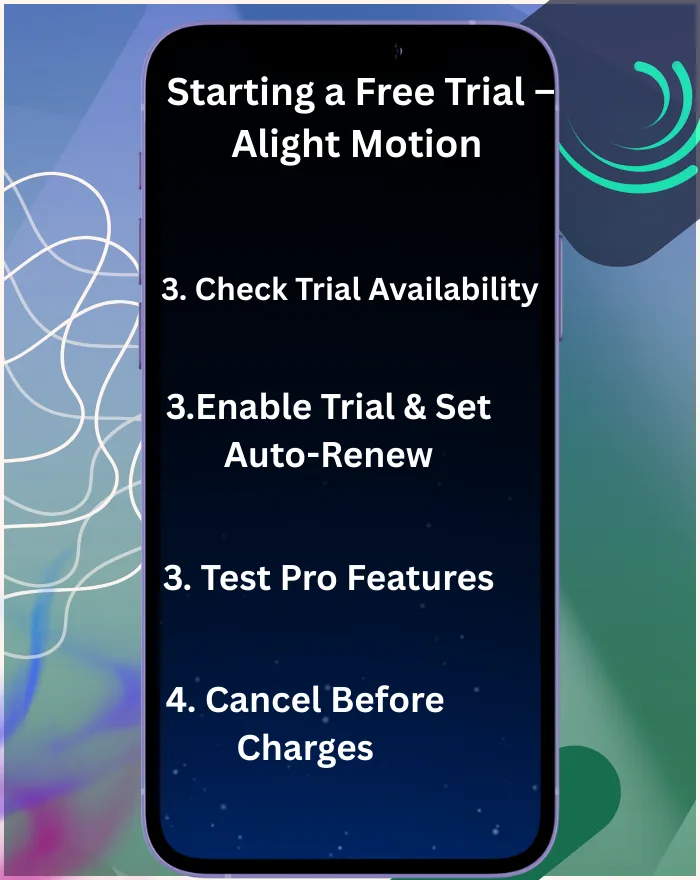 Starting a Free Trial – Alight Motion

3. Check Trial Availability

3.Enable Trial & Set Auto-Renew

3. Test Pro Features

4. Cancel Before Charges